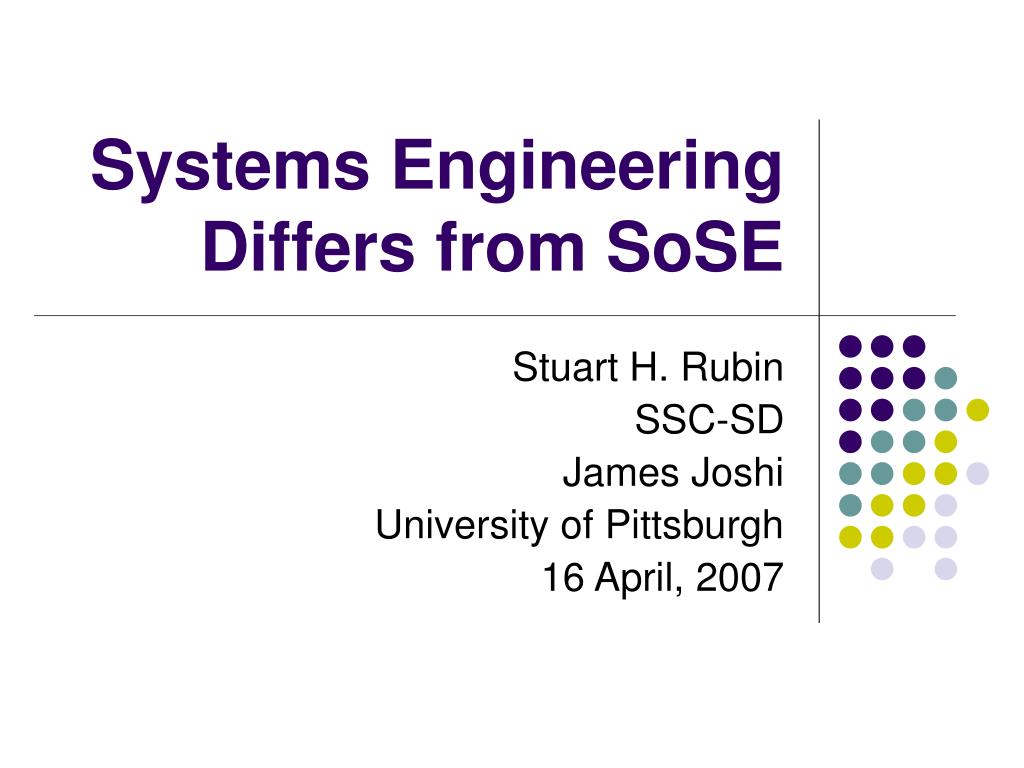 Systems Engineering Differs from SoSE

Stuart H. Rubin
SSC-SD
James Joshi
University of Pittsburgh
16 April, 2007